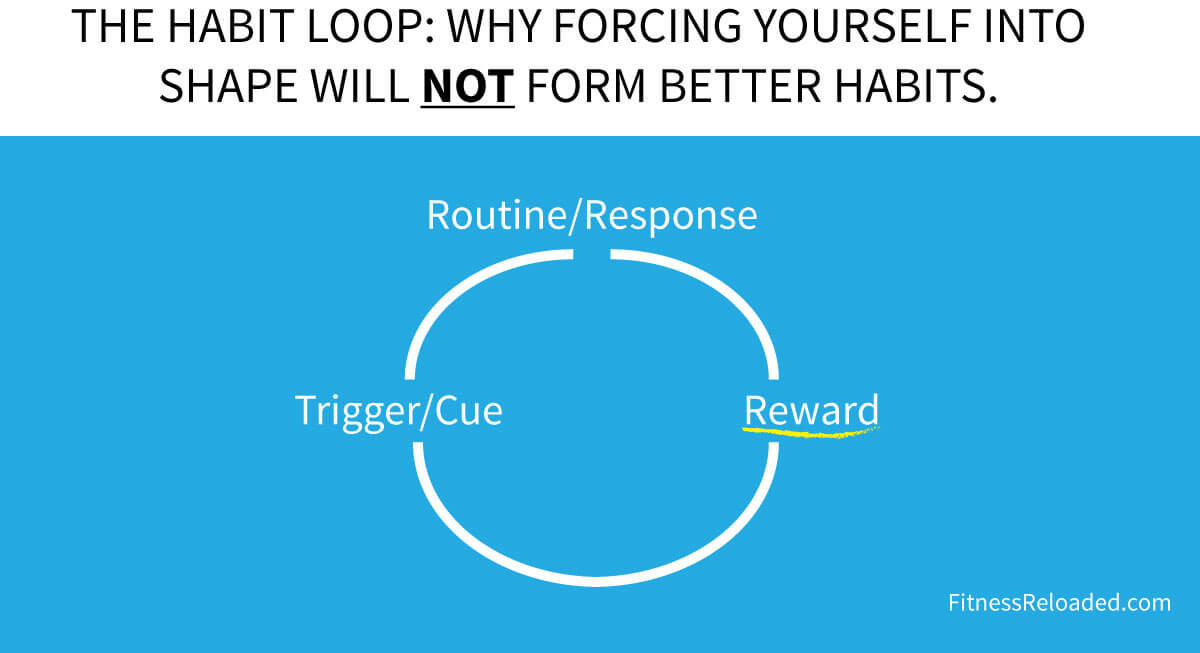 THE HABIT LOOP: WHY FORCING YOURSELF INTO SHAPE WILL NOT FORM BETTER HABITS.

Routine/Response

Trigger/Cue

Reward

FitnessReloaded.com